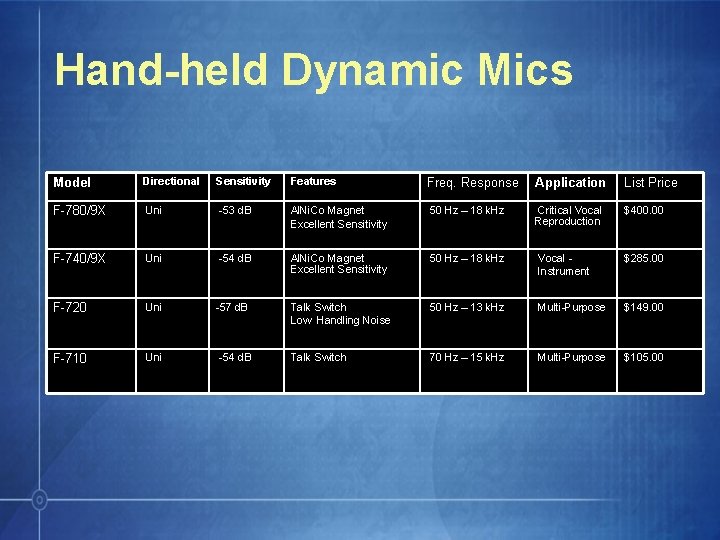 Hand-held Dynamic Mics

| Model | Directional | Sensitivity | Features | Freq. Response | Application | List Price |
|---|---|---|---|---|---|---|
| F-780/9X | Uni | -53 dB | AlNiCo Magnet Excellent Sensitivity | 50 Hz – 18 kHz | Critical Vocal Reproduction | $400.00 |
| F-740/9X | Uni | -54 dB | AlNiCo Magnet Excellent Sensitivity | 50 Hz – 18 kHz | Vocal - Instrument | $285.00 |
| F-720 | Uni | -57 dB | Talk Switch Low Handling Noise | 50 Hz – 13 kHz | Multi-Purpose | $149.00 |
| F-710 | Uni | -54 dB | Talk Switch | 70 Hz – 15 kHz | Multi-Purpose | $105.00 |